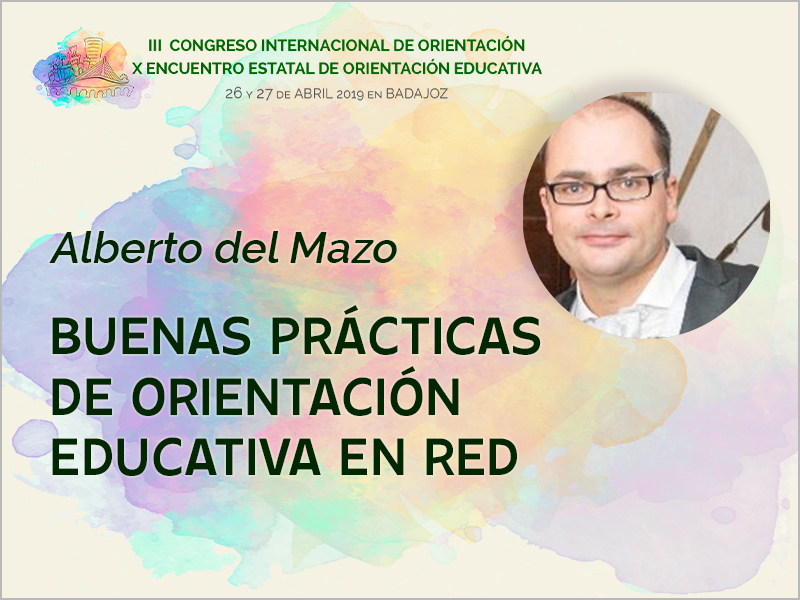 III CONGRESO INTERNACIONAL DE ORIENTACIÓN
X ENCUENTRO ESTATAL DE ORIENTACIÓN EDUCATIVA
26 Y 27 DE ABRIL 2019 EN BADAJOZ

Alberto del Mazo

BUENAS PRÁCTICAS DE ORIENTACIÓN EDUCATIVA EN RED